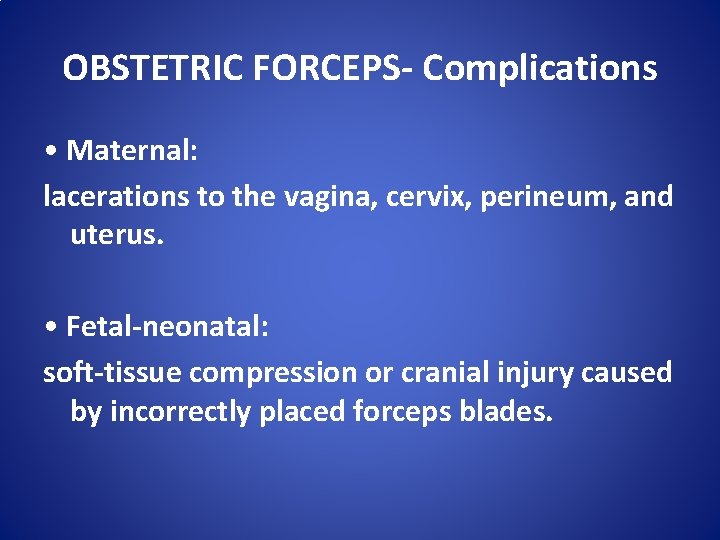 OBSTETRIC FORCEPS- Complications

• Maternal:

lacerations to the vagina, cervix, perineum, and uterus.

• Fetal-neonatal:

soft-tissue compression or cranial injury caused by incorrectly placed forceps blades.